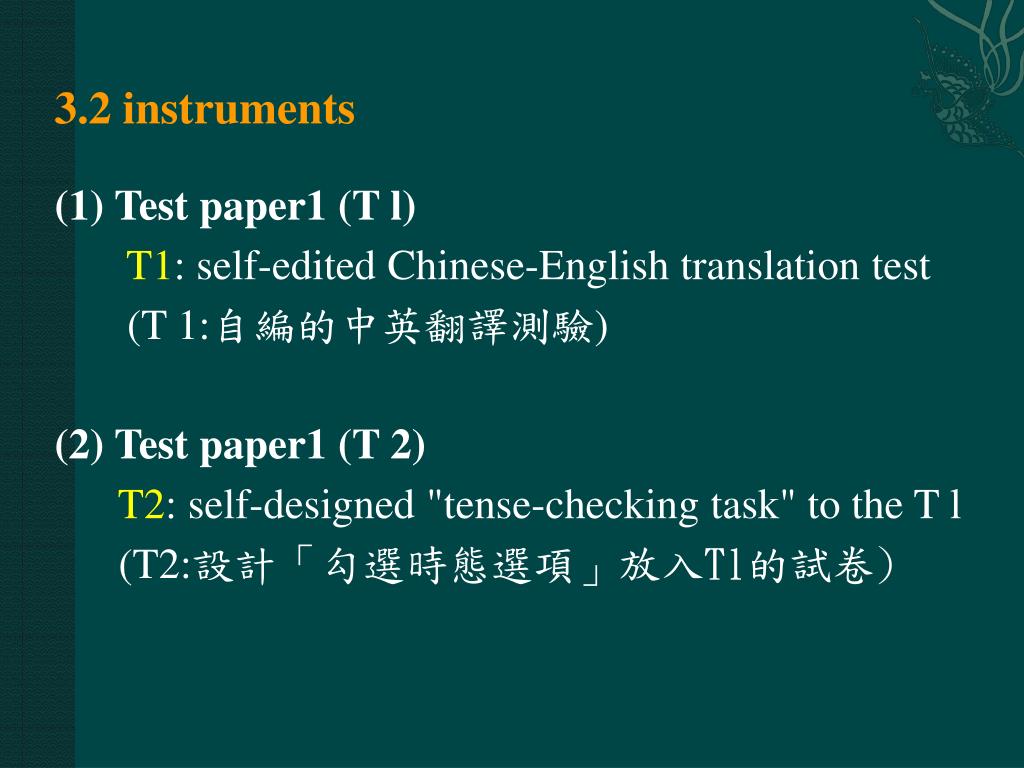 3.2 instruments

(1) Test paper1 (T l)
T1: self-edited Chinese-English translation test
(T 1:自編的中英翻譯測驗)

(2) Test paper1 (T 2)
T2: self-designed "tense-checking task" to the T l
(T2:設計「勾選時態選項」放入Tl的試卷)